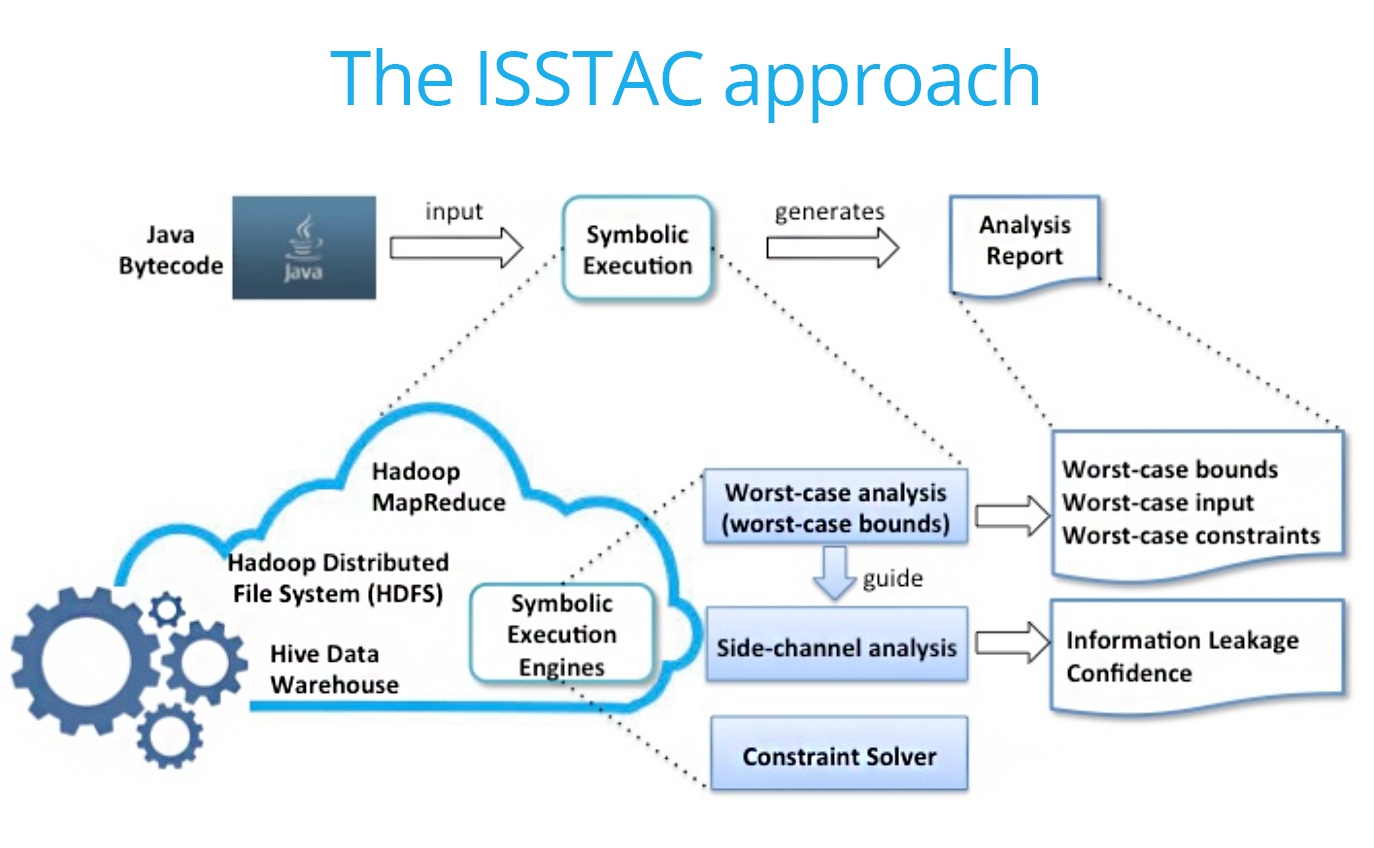 The ISSTAC approach

Java Bytecode

Java

input

Symbolic Execution

generates

Analysis Report

Hadoop MapReduce

Hadoop Distributed File System (HDFS)

Hive Data Warehouse

Symbolic Execution Engines

Worst-case analysis (worst-case bounds)

guide

Side-channel analysis

Constraint Solver

Worst-case bounds
Worst-case input
Worst-case constraints

Information Leakage
Confidence